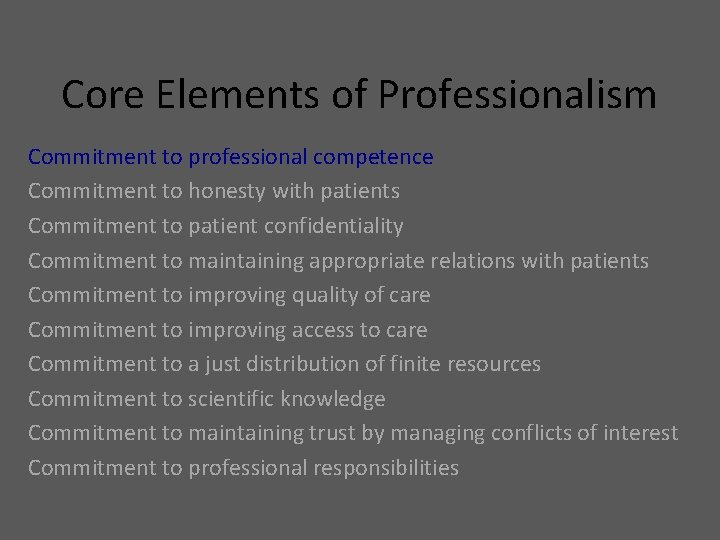 Core Elements of Professionalism

Commitment to professional competence
Commitment to honesty with patients
Commitment to patient confidentiality
Commitment to maintaining appropriate relations with patients
Commitment to improving quality of care
Commitment to improving access to care
Commitment to a just distribution of finite resources
Commitment to scientific knowledge
Commitment to maintaining trust by managing conflicts of interest
Commitment to professional responsibilities